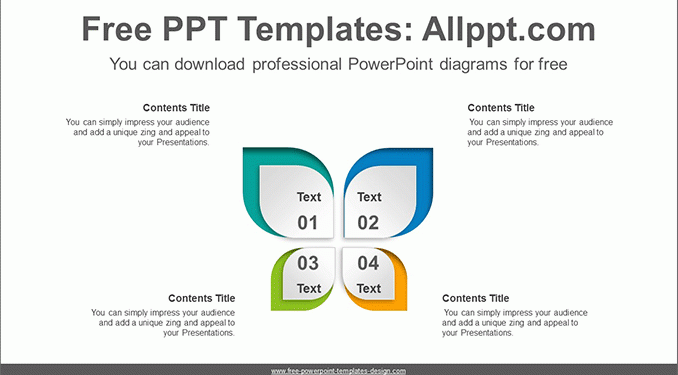 Free PPT Templates: Allppt.com

You can download professional PowerPoint diagrams for free

Contents Title

You can simply impress your audience and add a unique zing and appeal to your Presentations.

Contents Title

You can simply impress your audience and add a unique zing and appeal to your Presentations.

Text

01

Text

02

03

Text

04

Text

Contents Title

You can simply impress your audience and add a unique zing and appeal to your Presentations.

Contents Title

You can simply impress your audience and add a unique zing and appeal to your Presentations.

www.free-powerpoint-templates-design.com